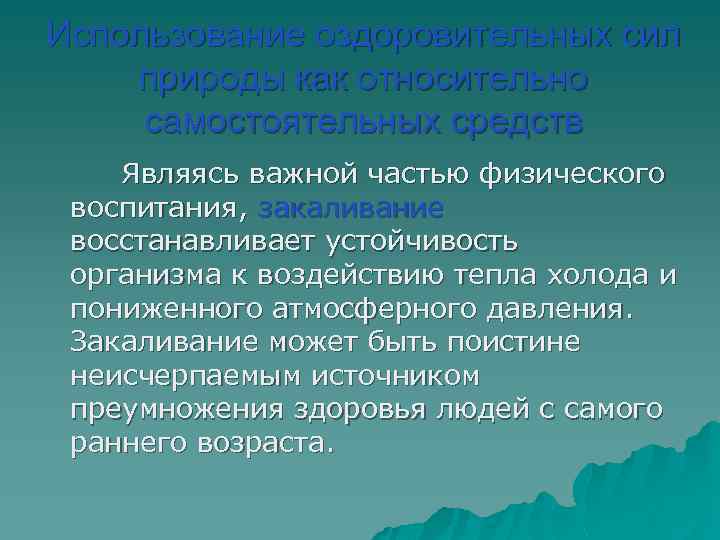 Использование оздоровительных сил природы как относительно самостоятельных средств

Являясь важной частью физического воспитания, закаливание восстанавливает устойчивость организма к воздействию тепла холода и пониженного атмосферного давления. Закаливание может быть поистине неисчерпаемым источником преумножения здоровья людей с самого раннего возраста.